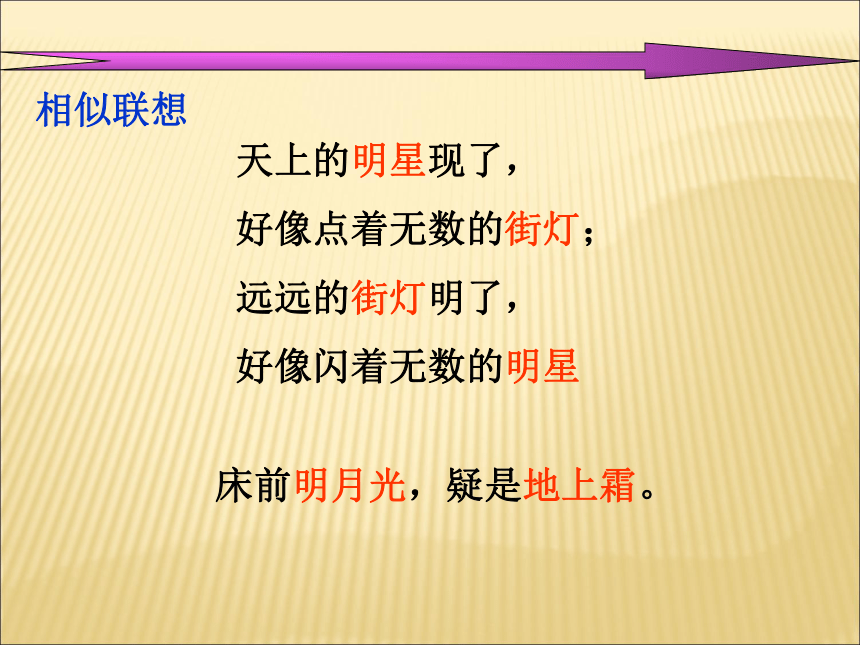 相似联想

天上的明星现了，
好像点着无数的街灯；
远远的街灯明了，
好像闪着无数的明星

床前明月光，疑是地上霜。